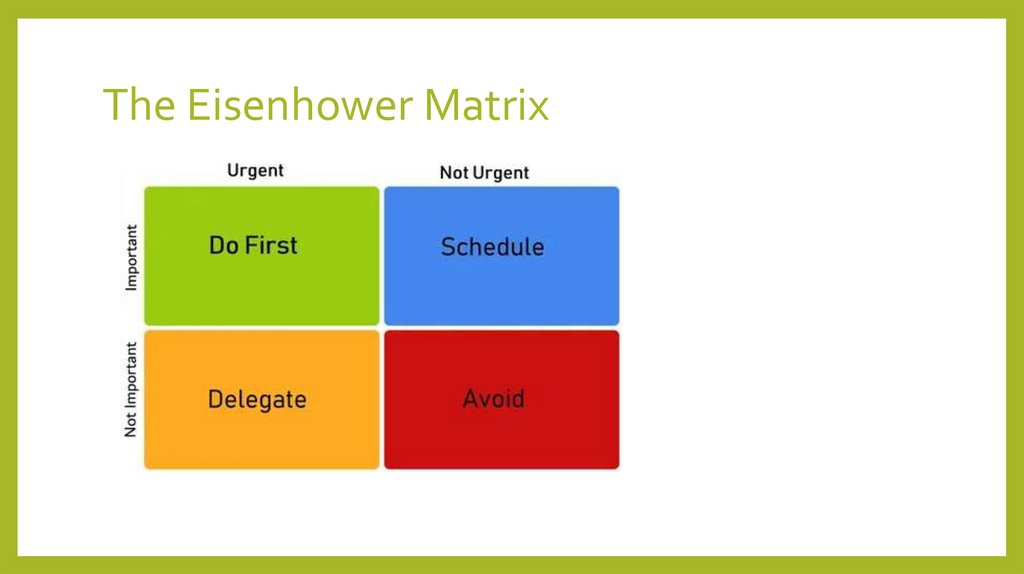 The Eisenhower Matrix

| | Urgent | Not Urgent |
|---|---|---|
| Important | Do First | Schedule |
| Not Important | Delegate | Avoid |